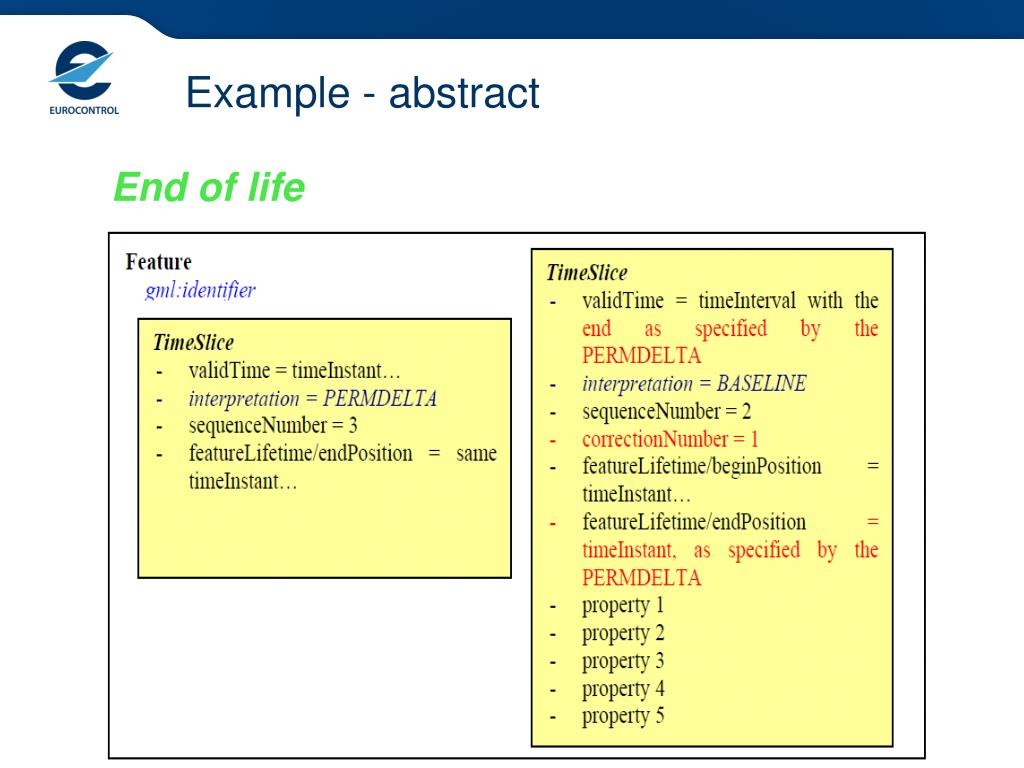 EUROCONTROL

Example - abstract

End of life

Feature
gml:identifier

TimeSlice
- validTime = timeInstant…
- interpretation = PERMDELTA
- sequenceNumber = 3
- featureLifetime/endPosition = same timeInstant…

TimeSlice
- validTime = timeInterval with the end as specified by the PERMDELTA
- interpretation = BASELINE
- sequenceNumber = 2
- correctionNumber = 1
- featureLifetime/beginPosition = timeInstant…
- featureLifetime/endPosition = timeInstant, as specified by the PERMDELTA
- property 1
- property 2
- property 3
- property 4
- property 5